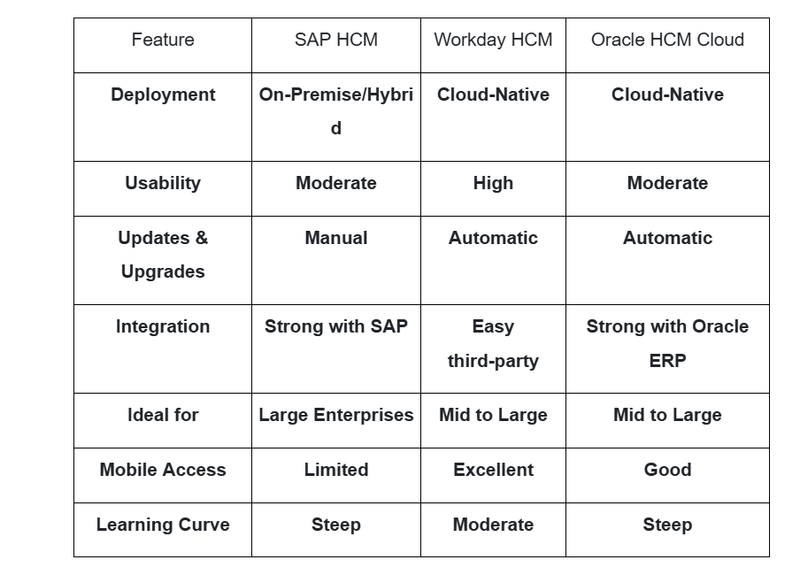 | Feature | SAP HCM | Workday HCM | Oracle HCM Cloud |
|---|---|---|---|
| Deployment | On-Premise/Hybrid | Cloud-Native | Cloud-Native |
| Usability | Moderate | High | Moderate |
| Updates & Upgrades | Manual | Automatic | Automatic |
| Integration | Strong with SAP | Easy third-party | Strong with Oracle ERP |
| Ideal for | Large Enterprises | Mid to Large | Mid to Large |
| Mobile Access | Limited | Excellent | Good |
| Learning Curve | Steep | Moderate | Steep |